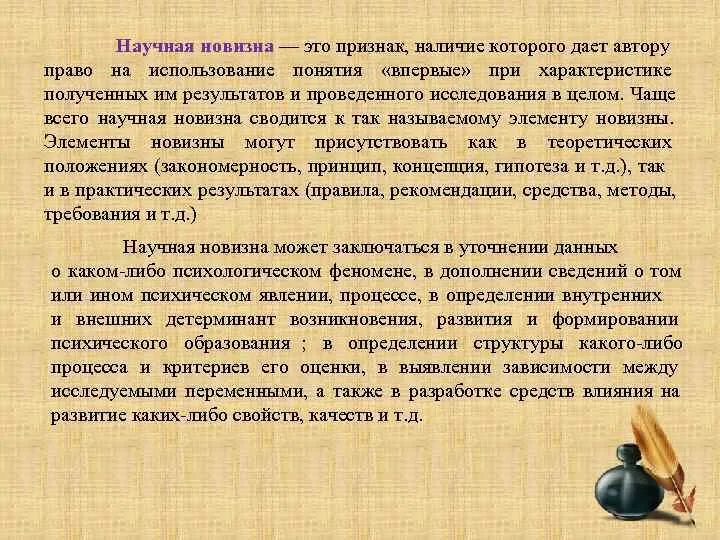 Научная новизна — это признак, наличие которого дает автору право на использование понятия «впервые» при характеристике полученных им результатов и проведенного исследования в целом. Чаще всего научная новизна сводится к так называемому элементу новизны. Элементы новизны могут присутствовать как в теоретических положениях (закономерность, принцип, концепция, гипотеза и т.д.), так и в практических результатах (правила, рекомендации, средства, методы, требования и т.д.)

Научная новизна может заключаться в уточнении данных о каком-либо психологическом феномене, в дополнении сведений о том или ином психическом явлении, процессе, в определении внутренних и внешних детерминант возникновения, развития и формировании психического образования ; в определении структуры какого-либо процесса и критериев его оценки, в выявлении зависимости между исследуемыми переменными, а также в разработке средств влияния на развитие каких-либо свойств, качеств и т.д.